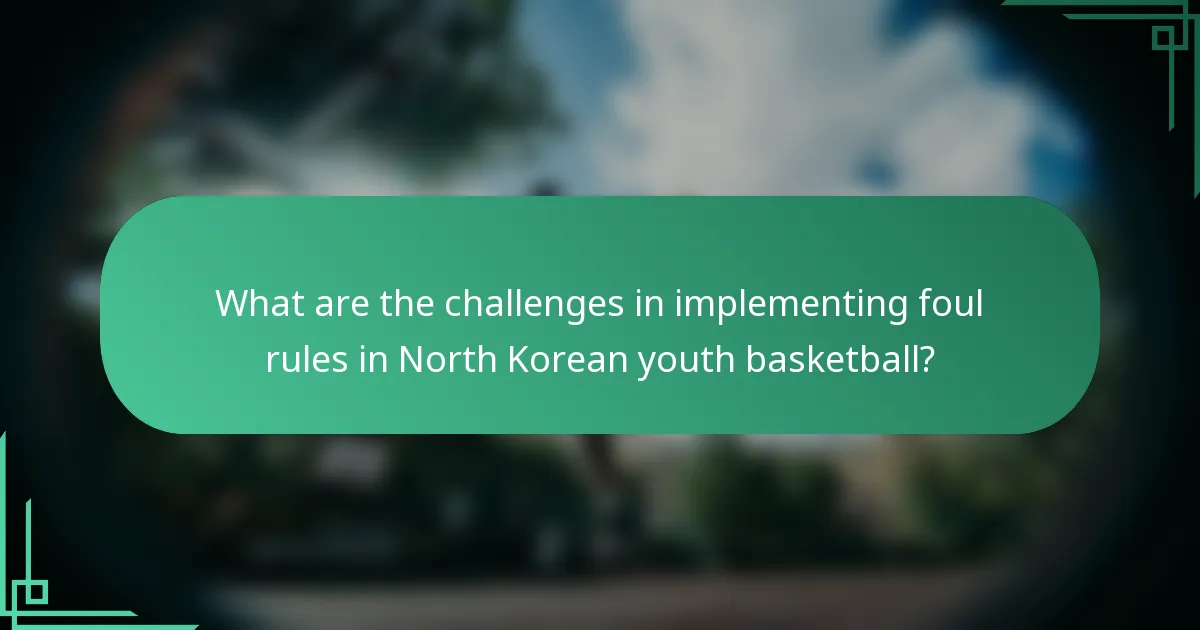 What are the challenges in implementing foul rules in North Korean youth basketball?